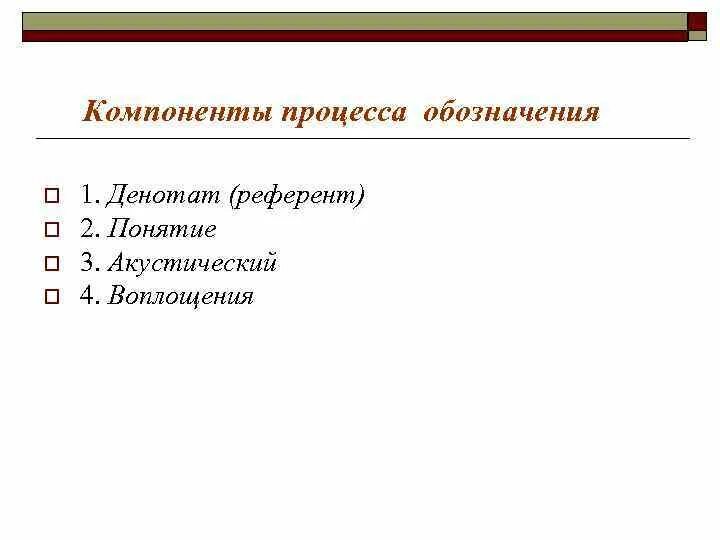 Компоненты процесса обозначения

1. Денотат (референт)
2. Понятие
3. Акустический
4. Воплощения